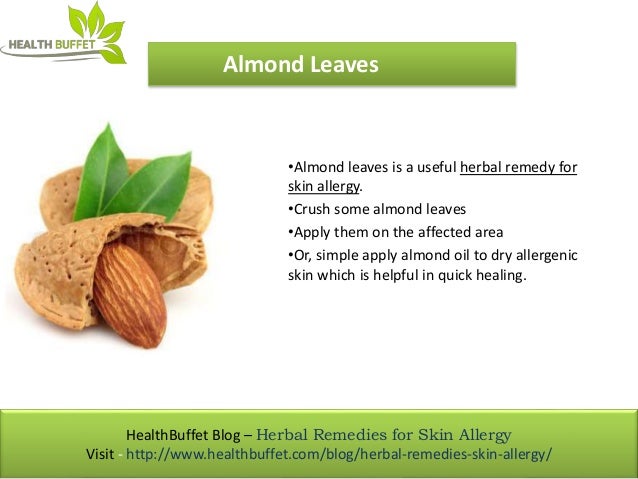 HEALTH BUFFET

Almond Leaves

•Almond leaves is a useful herbal remedy for skin allergy.
•Crush some almond leaves
•Apply them on the affected area
•Or, simple apply almond oil to dry allergenic skin which is helpful in quick healing.

HealthBuffet Blog – Herbal Remedies for Skin Allergy
Visit - http://www.healthbuffet.com/blog/herbal-remedies-skin-allergy/